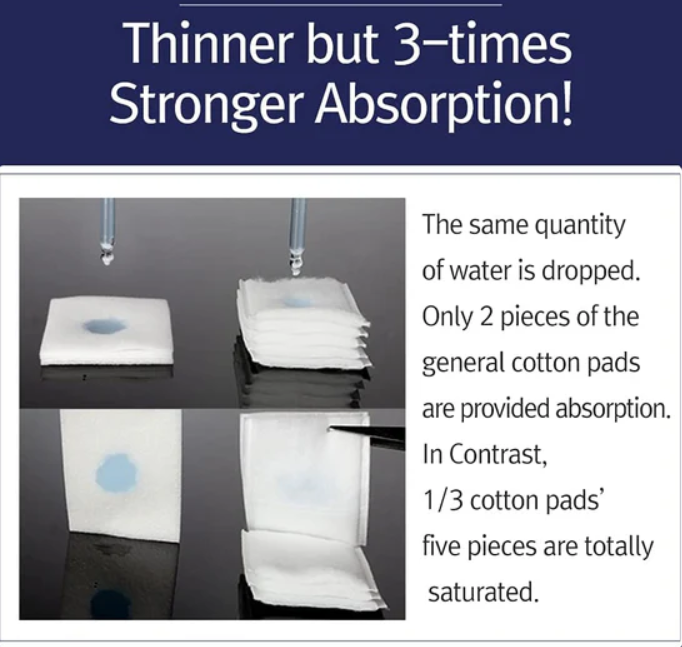 Thinner but 3–times Stronger Absorption!

The same quantity of water is dropped. Only 2 pieces of the general cotton pads are provided absorption. In Contrast, 1/3 cotton pads' five pieces are totally saturated.